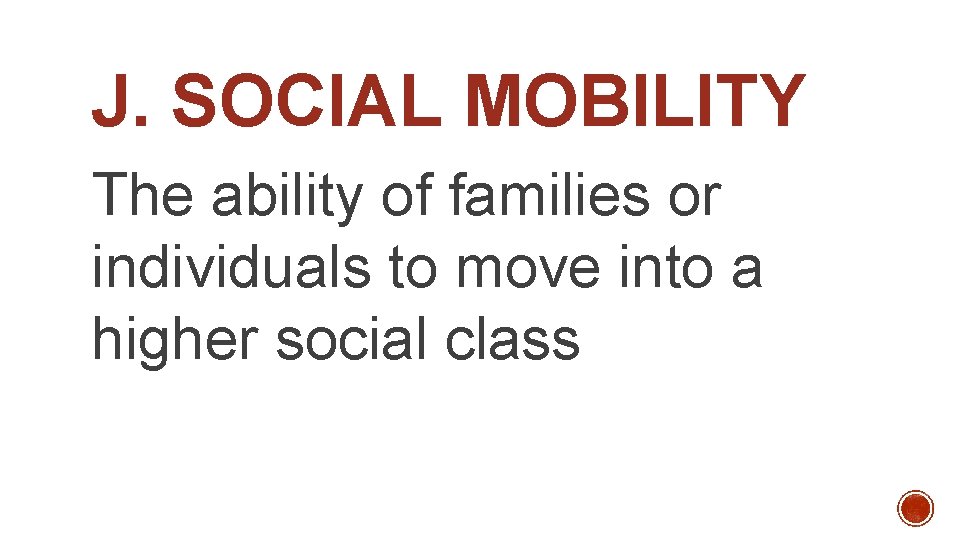 J. SOCIAL MOBILITY

The ability of families or individuals to move into a higher social class